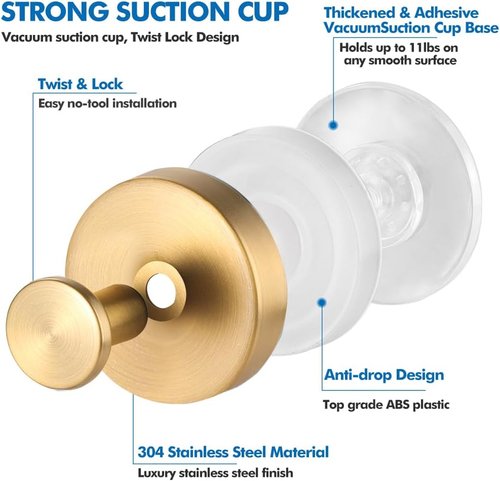 STRONG SUCTION CUP
Vacuum suction cup, Twist Lock Design

Thickened & Adhesive VacuumSuction Cup Base
Holds up to 11lbs on any smooth surface

Twist & Lock
Easy no-tool installation

Anti-drop Design
Top grade ABS plastic

304 Stainless Steel Material
Luxury stainless steel finish